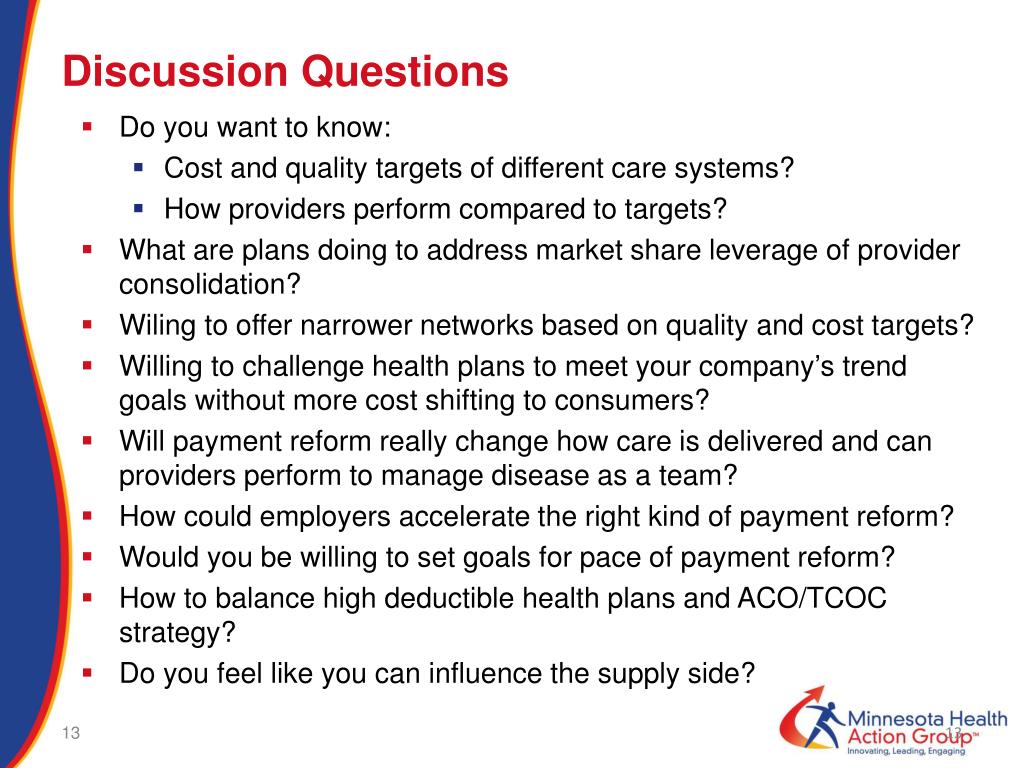 Discussion Questions

- Do you want to know:
  - Cost and quality targets of different care systems?
  - How providers perform compared to targets?
- What are plans doing to address market share leverage of provider consolidation?
- Wiling to offer narrower networks based on quality and cost targets?
- Willing to challenge health plans to meet your company's trend goals without more cost shifting to consumers?
- Will payment reform really change how care is delivered and can providers perform to manage disease as a team?
- How could employers accelerate the right kind of payment reform?
- Would you be willing to set goals for pace of payment reform?
- How to balance high deductible health plans and ACO/TCOC strategy?
- Do you feel like you can influence the supply side?

13

Minnesota Health Action Group™
Innovating, Leading, Engaging

13